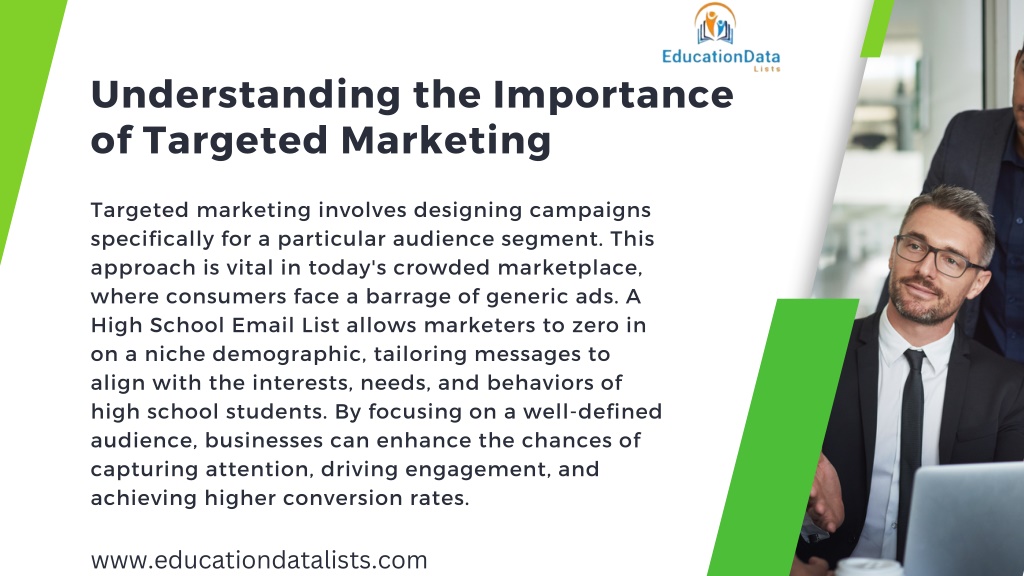 EducationData
Lists

Understanding the Importance of Targeted Marketing

Targeted marketing involves designing campaigns specifically for a particular audience segment. This approach is vital in today's crowded marketplace, where consumers face a barrage of generic ads. A High School Email List allows marketers to zero in on a niche demographic, tailoring messages to align with the interests, needs, and behaviors of high school students. By focusing on a well-defined audience, businesses can enhance the chances of capturing attention, driving engagement, and achieving higher conversion rates.

www.educationdatalists.com